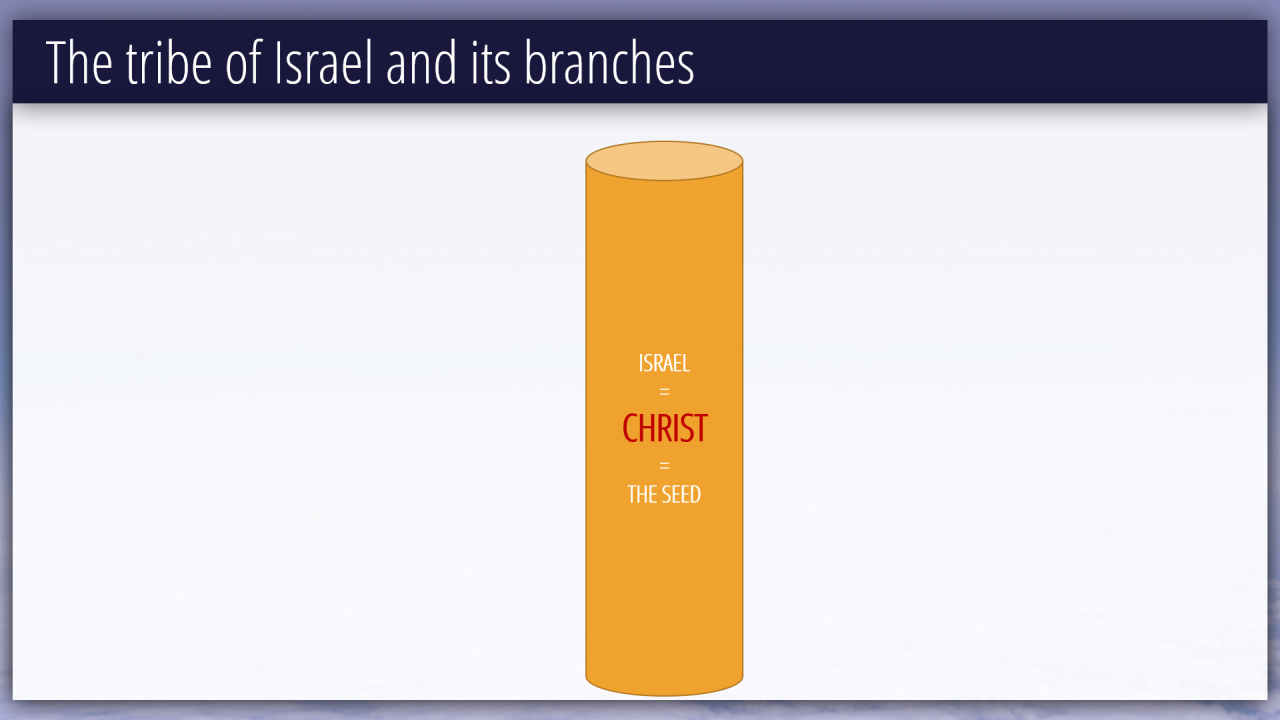 The tribe of Israel and its branches

ISRAEL
=
CHRIST
=
THE SEED